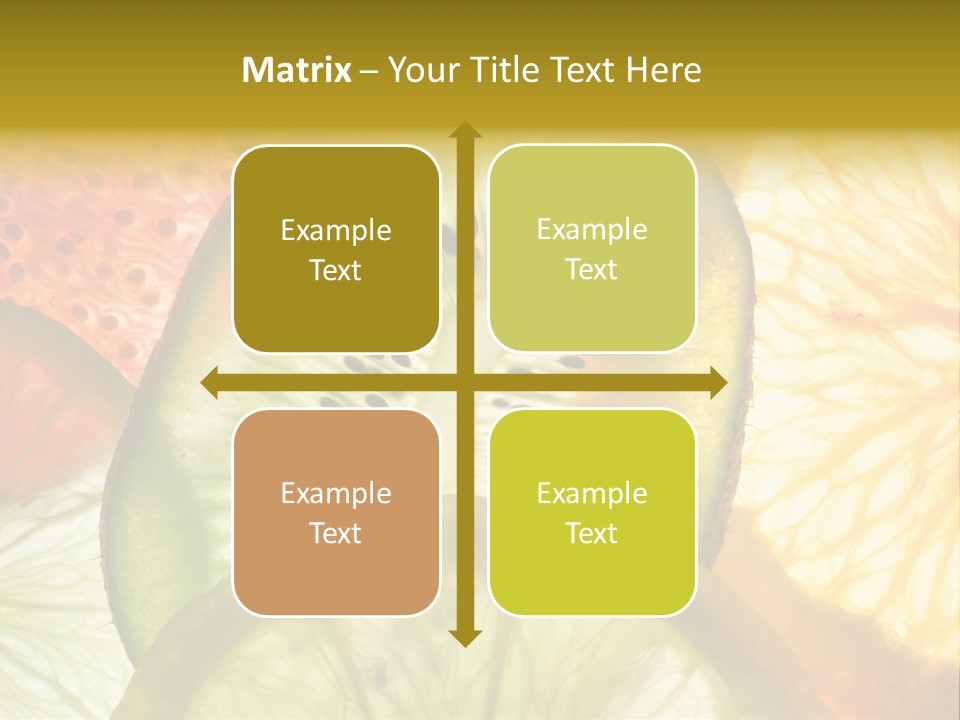 Matrix – Your Title Text Here

Example Text

Example Text

Example Text

Example Text